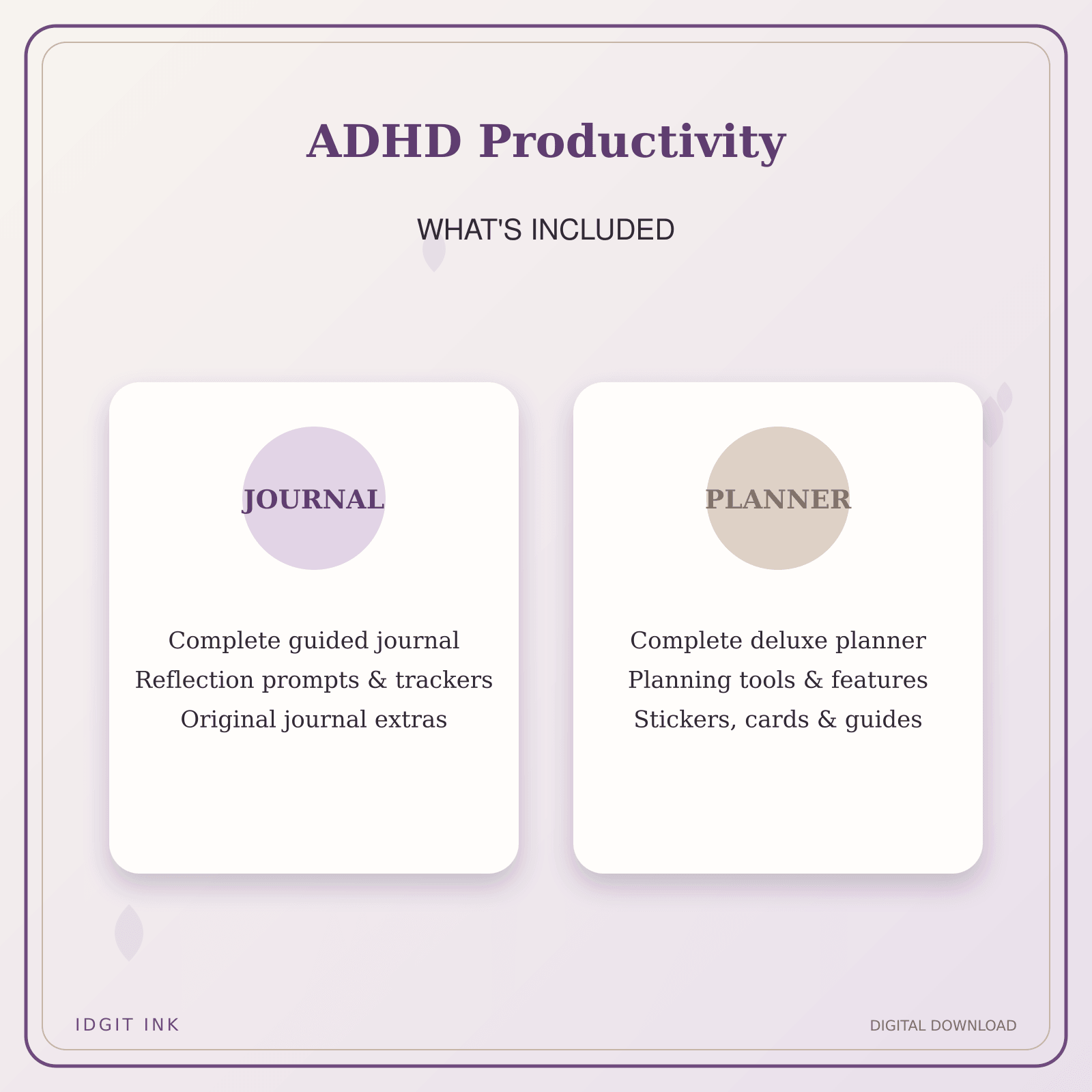 ADHD Productivity

WHAT'S INCLUDED

JOURNAL

Complete guided journal
Reflection prompts & trackers
Original journal extras

PLANNER

Complete deluxe planner
Planning tools & features
Stickers, cards & guides

IDGIT INK

DIGITAL DOWNLOAD